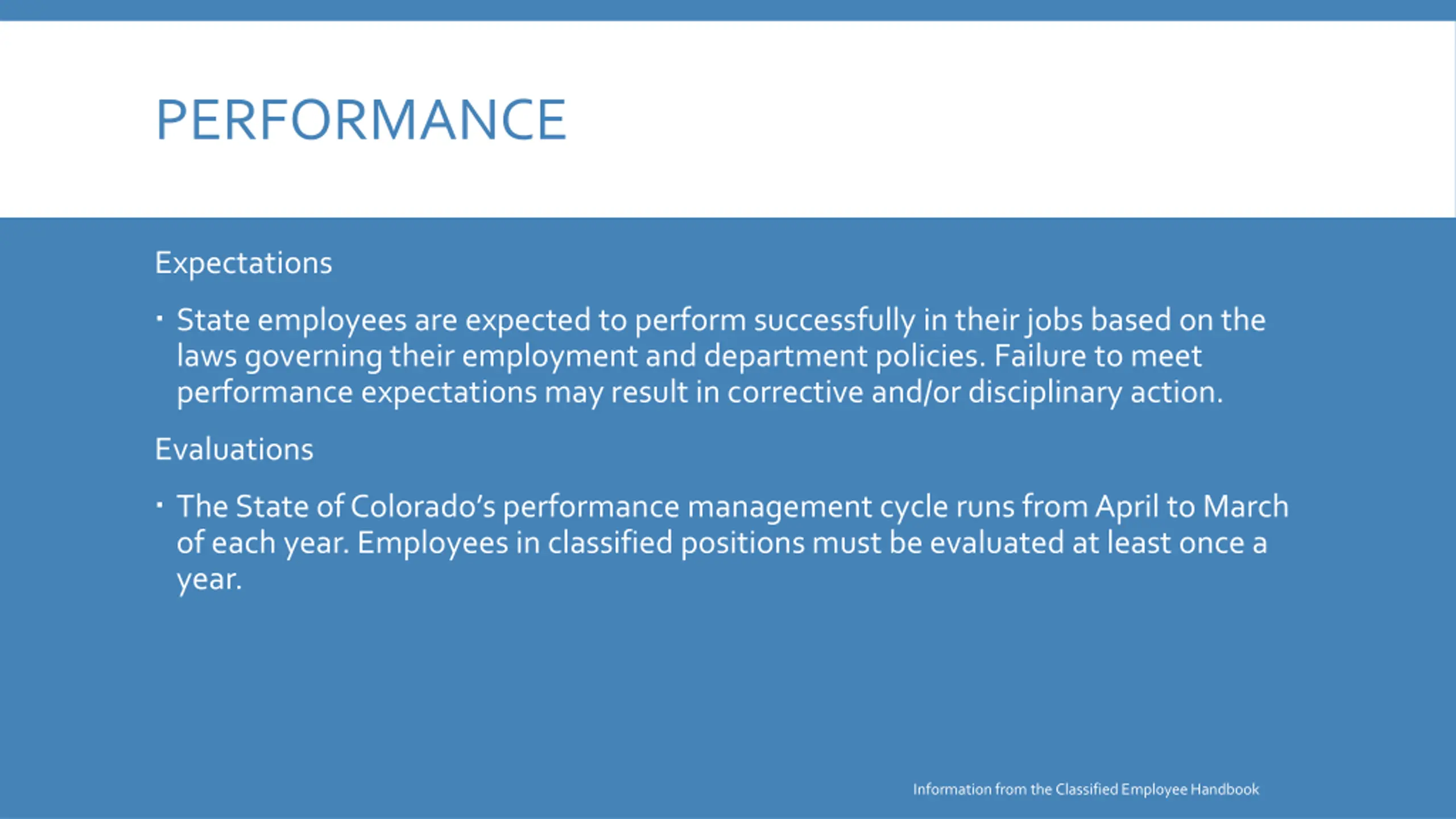 PERFORMANCE

Expectations

▪ State employees are expected to perform successfully in their jobs based on the laws governing their employment and department policies. Failure to meet performance expectations may result in corrective and/or disciplinary action.

Evaluations

▪ The State of Colorado's performance management cycle runs from April to March of each year. Employees in classified positions must be evaluated at least once a year.

Information from the Classified Employee Handbook